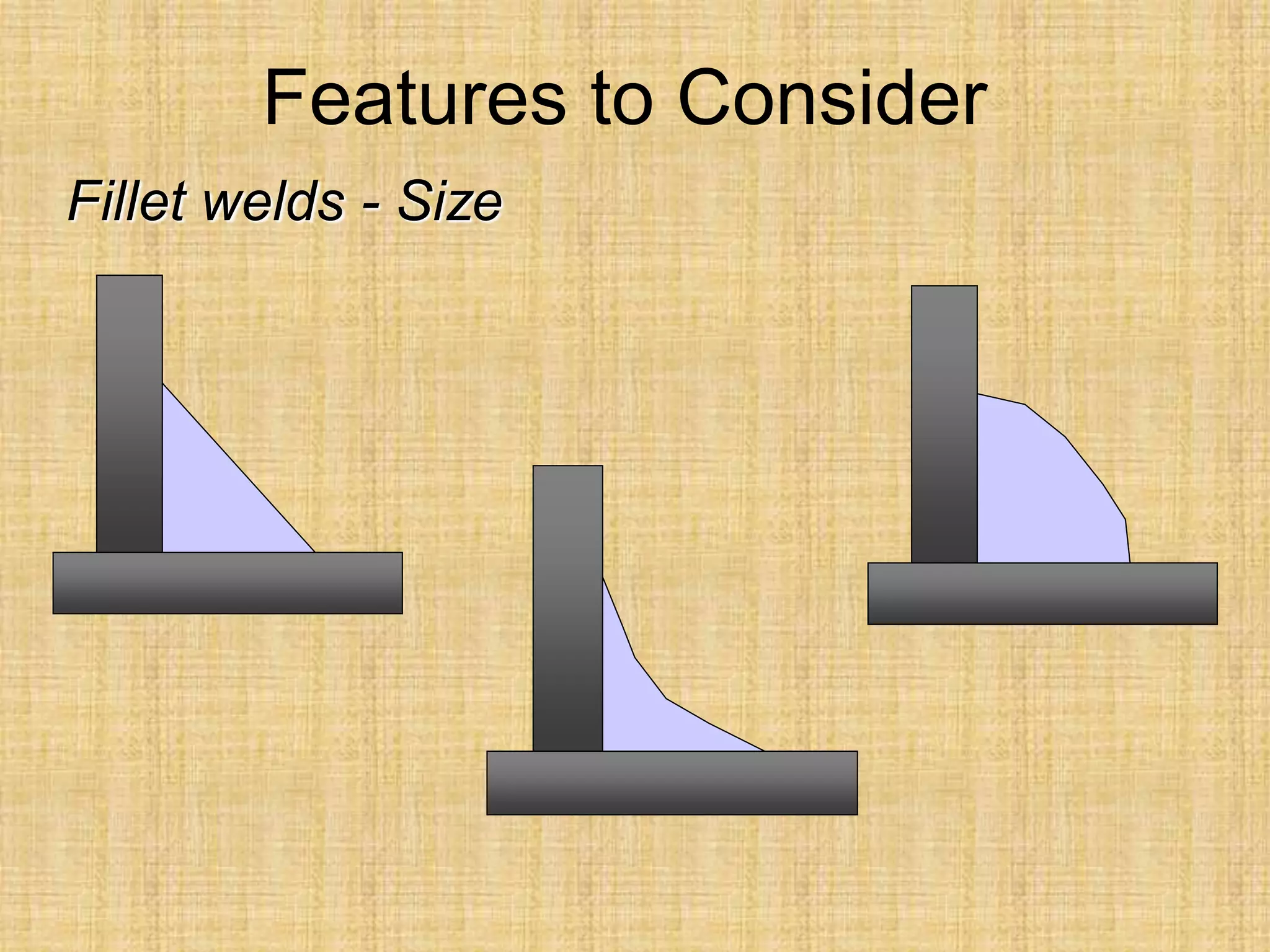 Features to Consider

Fillet welds - Size